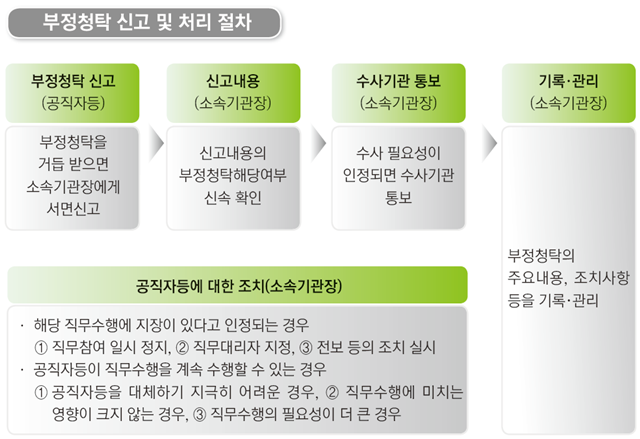 부정청탁 신고 및 처리 절차

부정청탁 신고
(공직자등)

부정청탁을 거듭 받으면 소속기관장에게 서면신고

신고내용
(소속기관장)

신고내용의 부정청탁해당여부 신속 확인

수사기관 통보
(소속기관장)

수사 필요성이 인정되면 수사기관 통보

기록·관리
(소속기관장)

부정청탁의 주요내용, 조치사항 등을 기록·관리

공직자등에 대한 조치(소속기관장)

· 해당 직무수행에 지장이 있다고 인정되는 경우
① 직무참여 일시 정지, ② 직무대리자 지정, ③ 전보 등의 조치 실시
· 공직자등이 직무수행을 계속 수행할 수 있는 경우
① 공직자등을 대체하기 지극히 어려운 경우, ② 직무수행에 미치는 영향이 크지 않는 경우, ③ 직무수행의 필요성이 더 큰 경우